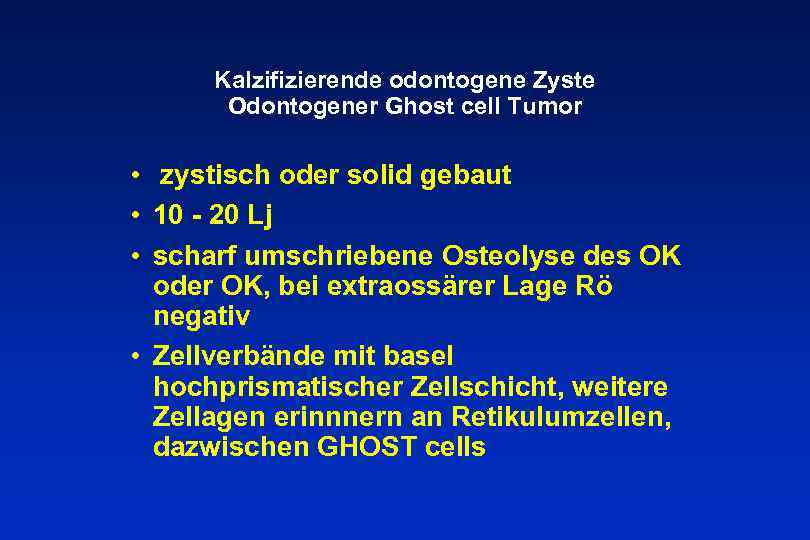 Kalzifizierende odontogene Zyste
Odontogener Ghost cell Tumor

• zystisch oder solid gebaut
• 10 - 20 Lj
• scharf umschriebene Osteolyse des OK oder OK, bei extraossärer Lage Rö negativ
• Zellverbände mit basel hochprismatischer Zellschicht, weitere Zellagen erinnnern an Retikulumzellen, dazwischen GHOST cells